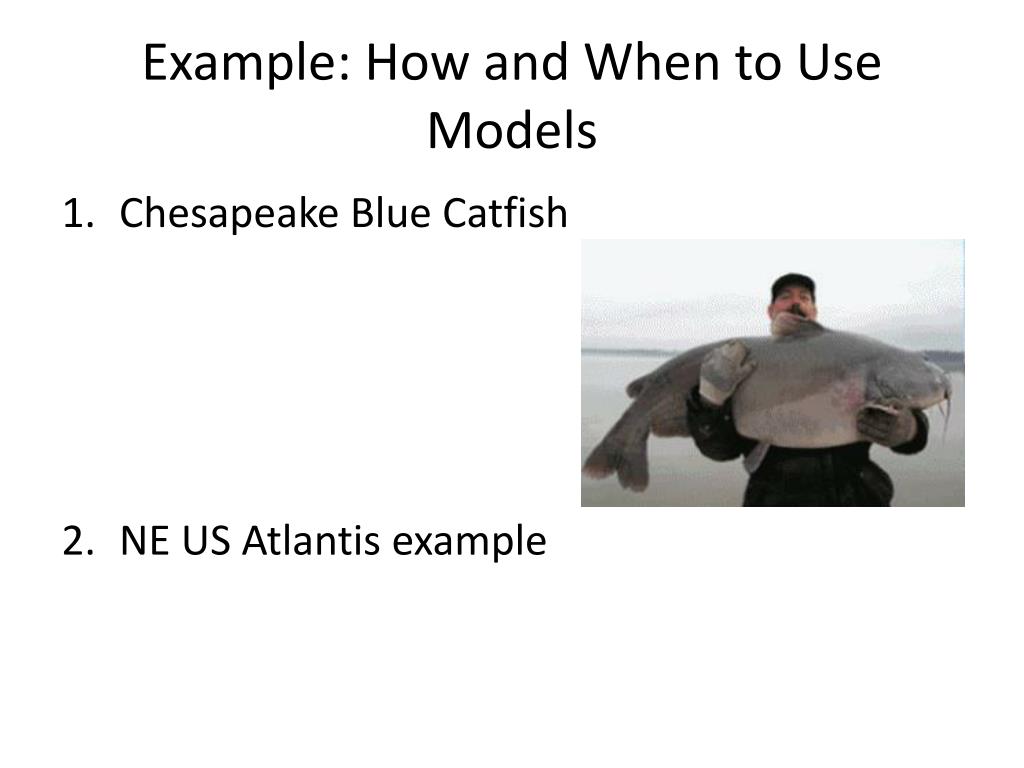 Example: How and When to Use Models

1. Chesapeake Blue Catfish

2. NE US Atlantis example